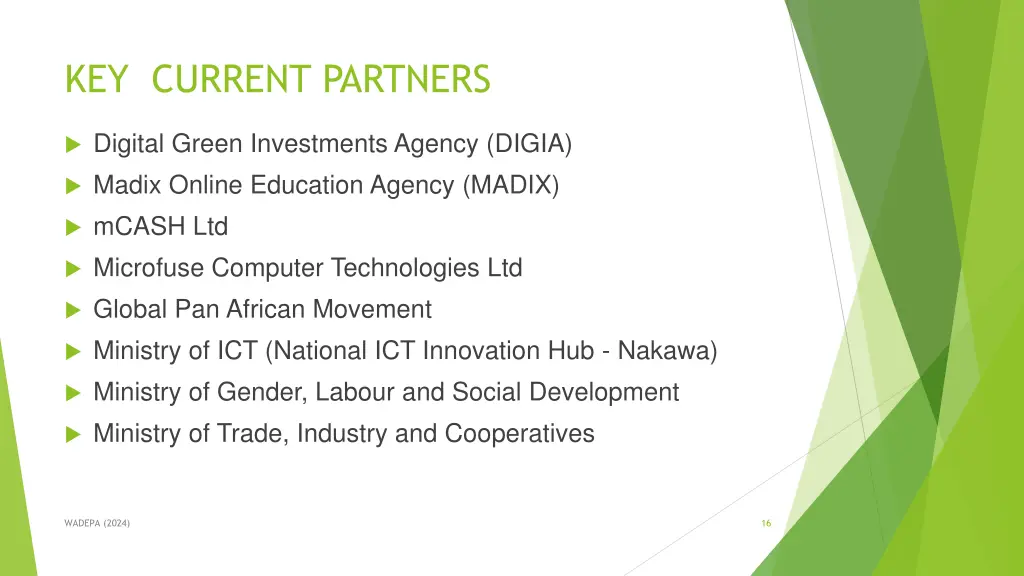 KEY CURRENT PARTNERS

Digital Green Investments Agency (DIGIA)

Madix Online Education Agency (MADIX)

mCASH Ltd

Microfuse Computer Technologies Ltd

Global Pan African Movement

Ministry of ICT (National ICT Innovation Hub - Nakawa)

Ministry of Gender, Labour and Social Development

Ministry of Trade, Industry and Cooperatives

WADEPA (2024)

16